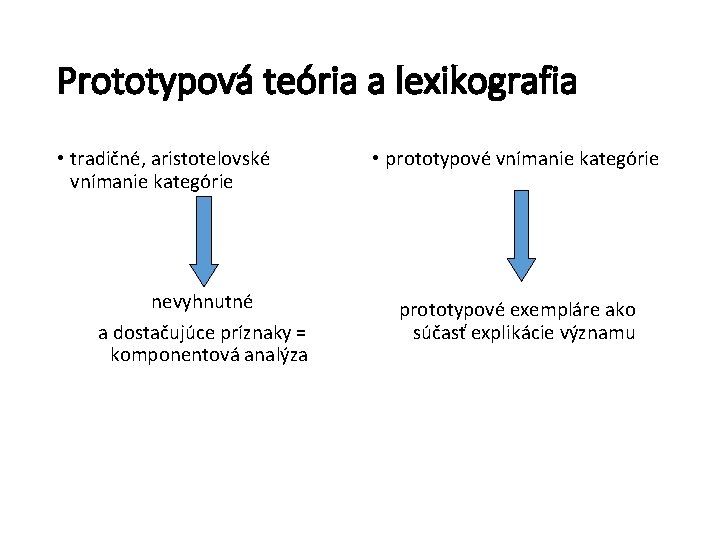 Prototypová teória a lexikografia

• tradičné, aristotelovské vnímanie kategórie

nevyhnutné

a dostačujúce príznaky = komponentová analýza

• prototypové vnímanie kategórie

prototypové exempláre ako súčasť explikácie významu